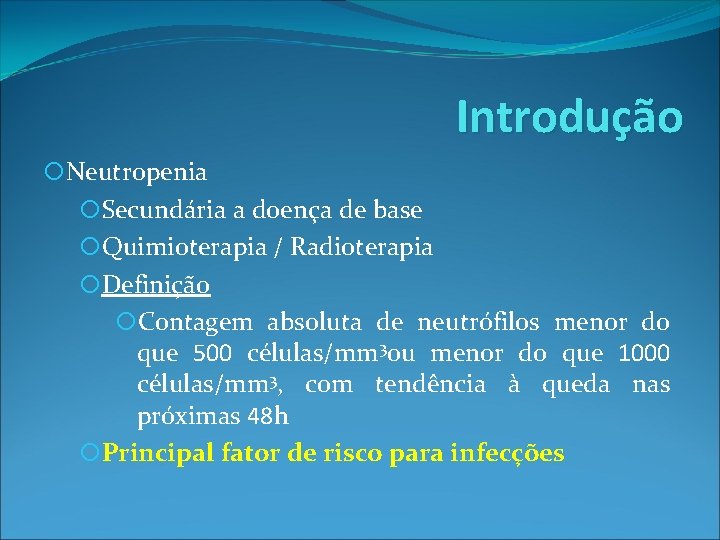 Introdução

Neutropenia

Secundária a doença de base

Quimioterapia / Radioterapia

Definição

Contagem absoluta de neutrófilos menor do que 500 células/mm$^3$ou menor do que 1000 células/mm$^3$, com tendência à queda nas próximas 48h

Principal fator de risco para infecções